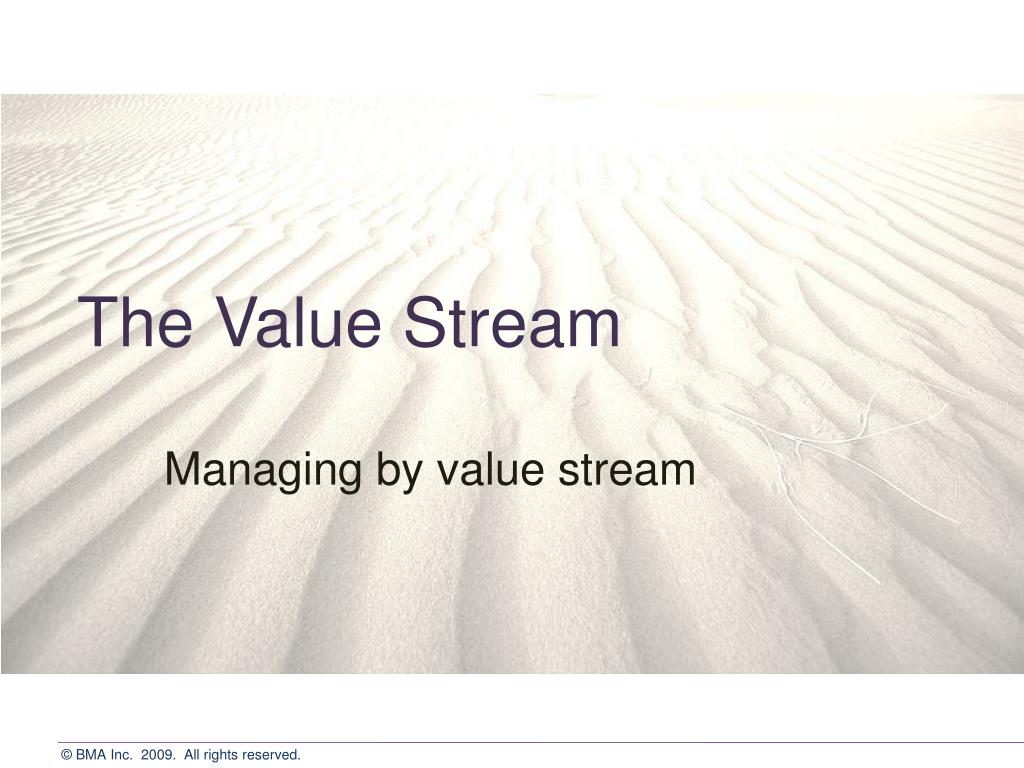 The Value Stream

Managing by value stream

© BMA Inc. 2009. All rights reserved.